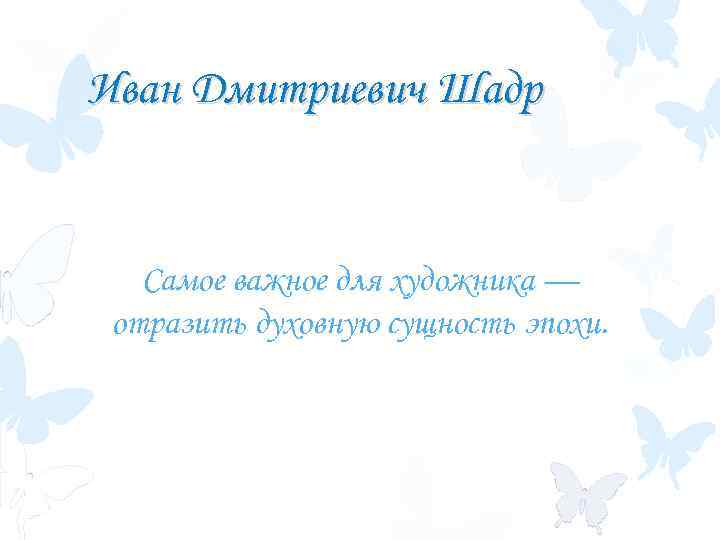 Иван Дмитриевич Шадр

Самое важное для художника — отразить духовную сущность эпохи.